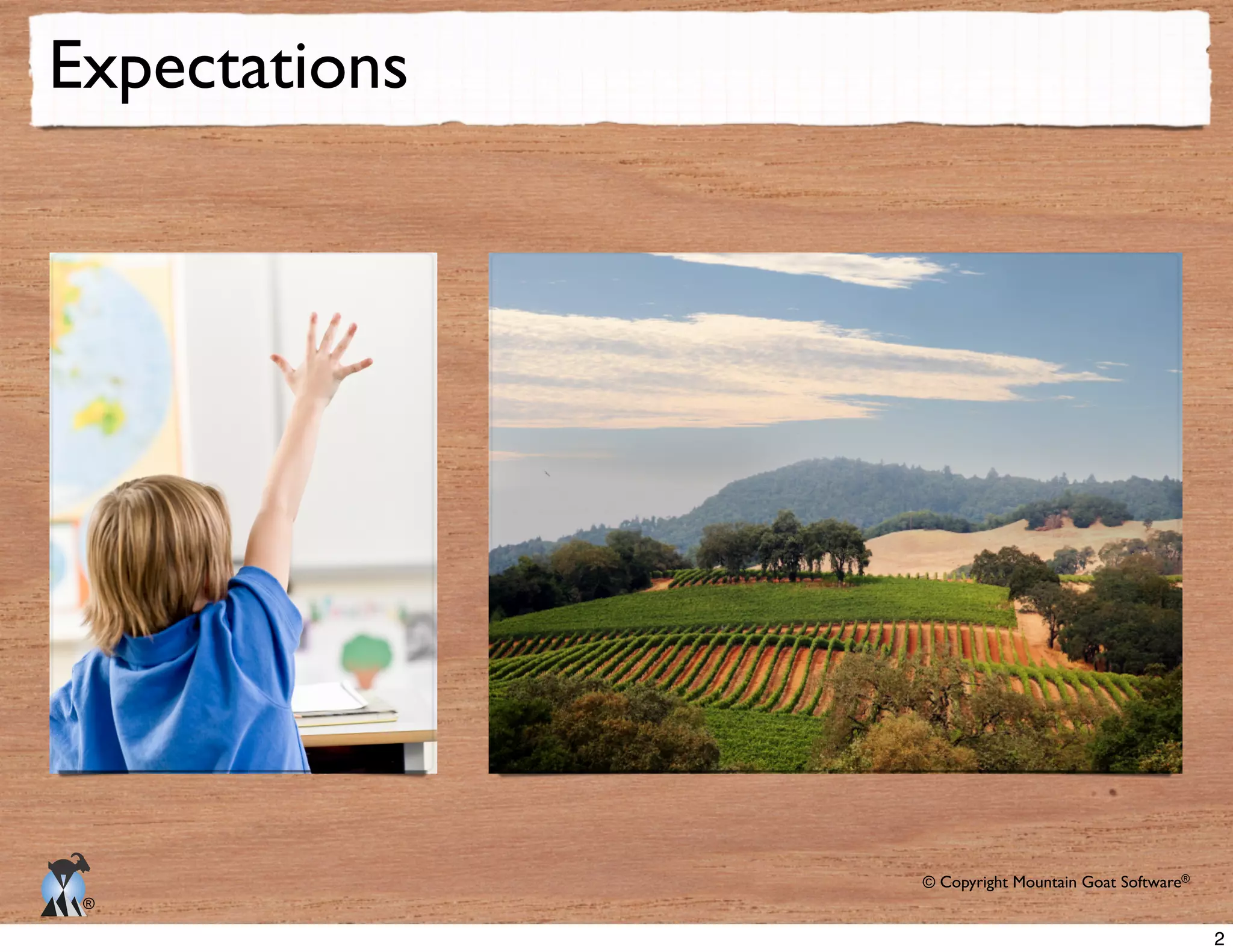 Expectations

®

© Copyright Mountain Goat Software®

2